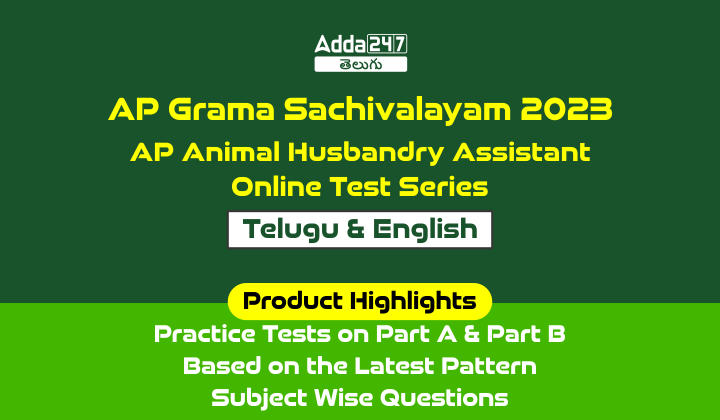 Adda247
తెలుగు

AP Grama Sachivalayam 2023
AP Animal Husbandry Assistant Online Test Series
Telugu & English

Product Highlights
Practice Tests on Part A & Part B
Based on the Latest Pattern
Subject Wise Questions